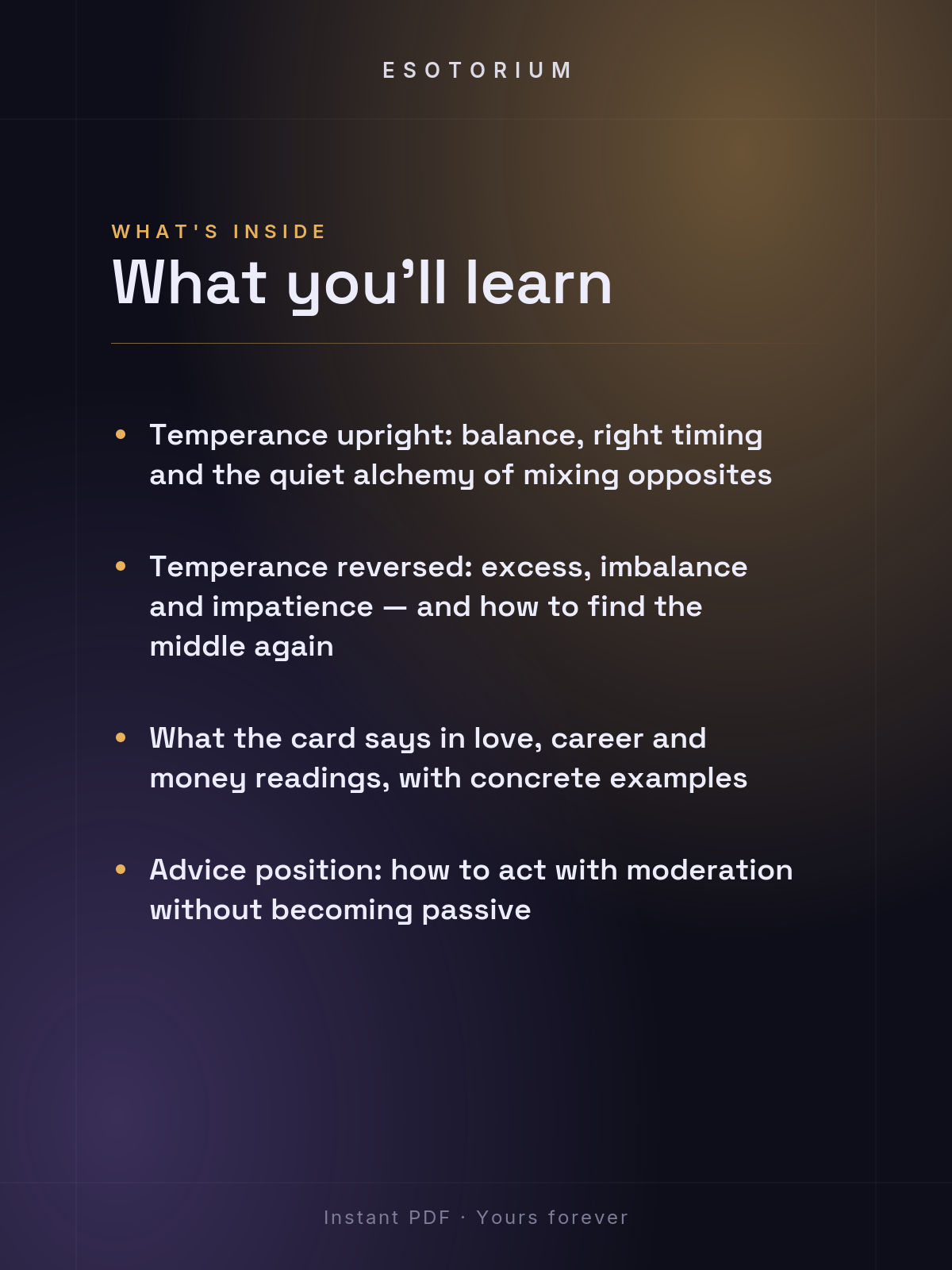 ESOTORIUM

WHAT'S INSIDE

What you'll learn

• Temperance upright: balance, right timing and the quiet alchemy of mixing opposites

• Temperance reversed: excess, imbalance and impatience — and how to find the middle again

• What the card says in love, career and money readings, with concrete examples

• Advice position: how to act with moderation without becoming passive

Instant PDF · Yours forever